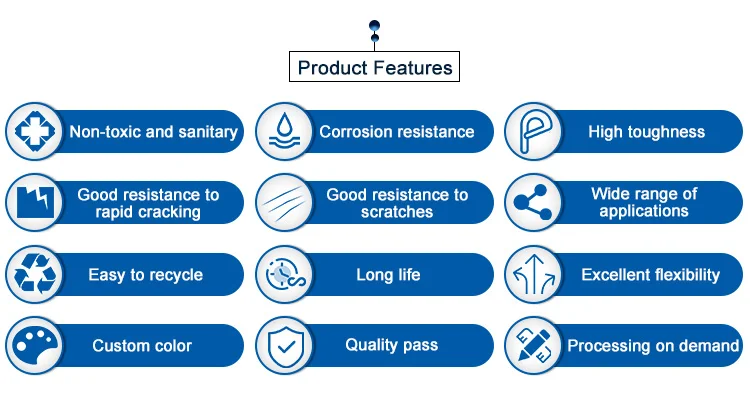 Product Features

Non-toxic and sanitary

Corrosion resistance

High toughness

Good resistance to rapid cracking

Good resistance to scratches

Wide range of applications

Easy to recycle

Long life

Excellent flexibility

Custom color

Quality pass

Processing on demand